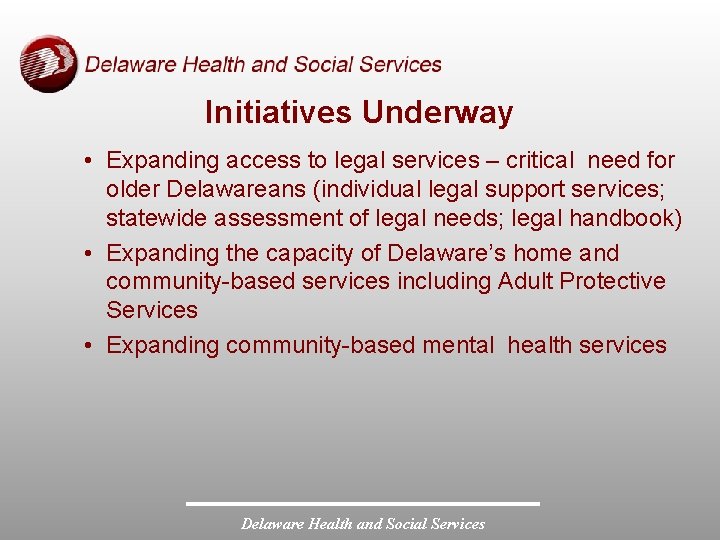 Delaware Health and Social Services

Initiatives Underway

• Expanding access to legal services – critical need for older Delawareans (individual legal support services; statewide assessment of legal needs; legal handbook)
• Expanding the capacity of Delaware's home and community-based services including Adult Protective Services
• Expanding community-based mental health services

Delaware Health and Social Services